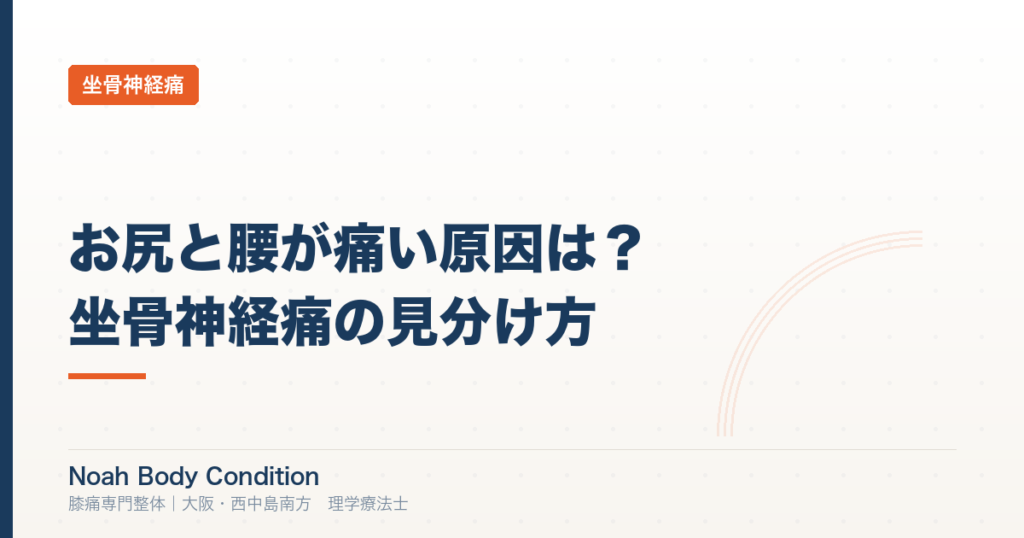 坐骨神経痛

お尻と腰が痛い原因は？
坐骨神経痛の見分け方

Noah Body Condition
膝痛専門整体｜大阪・西中島南方　理学療法士